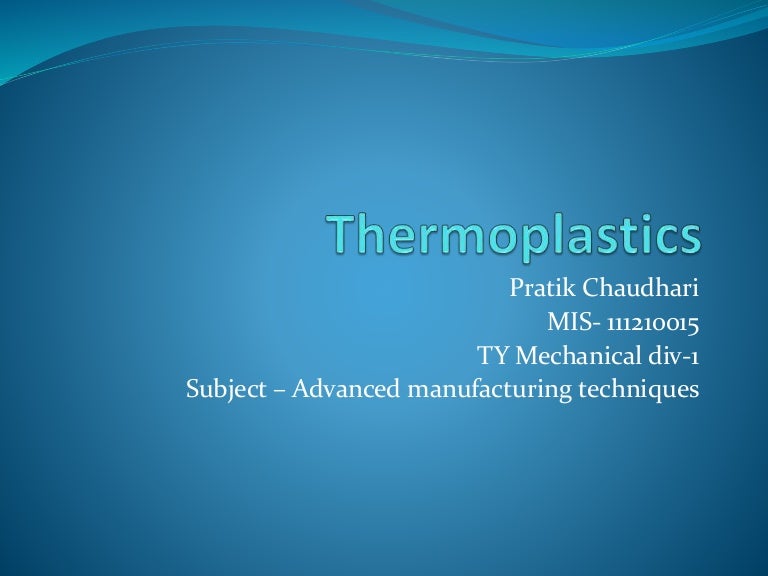 Thermoplastics

Pratik Chaudhari
MIS- 111210015
TY Mechanical div-1
Subject – Advanced manufacturing techniques